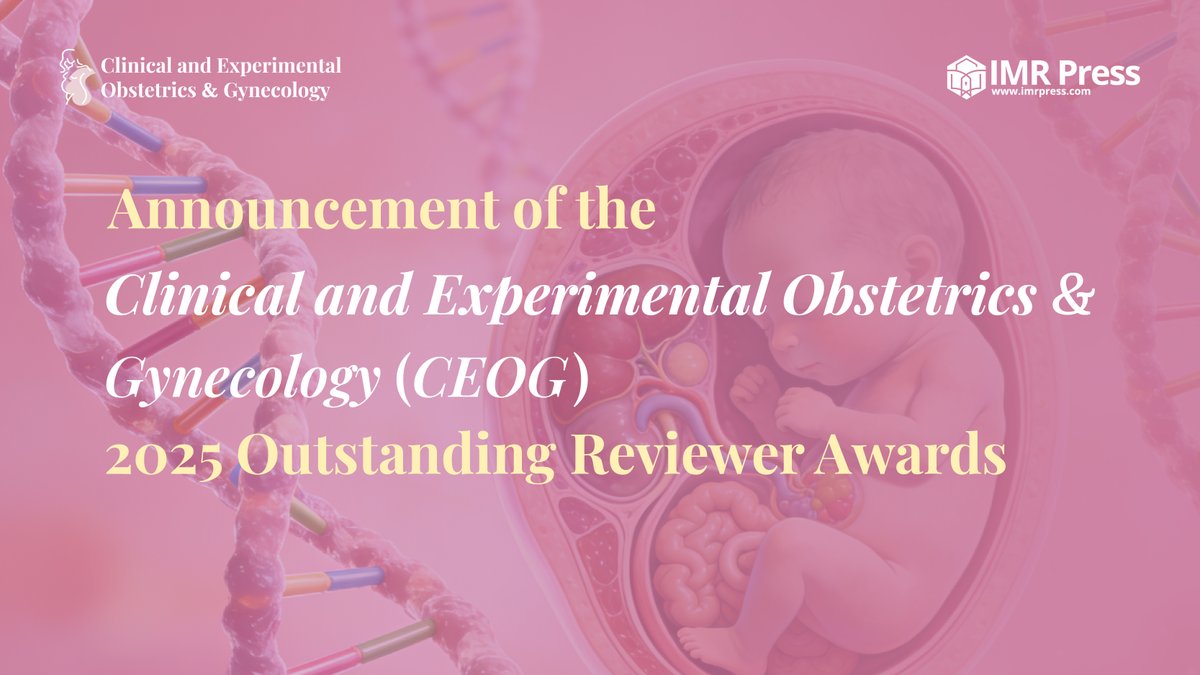 Clinical and Experimental Obstetrics & Gynecology

IMR Press
www.imrpress.com

Announcement of the
Clinical and Experimental Obstetrics & Gynecology (CEOG)
2025 Outstanding Reviewer Awards